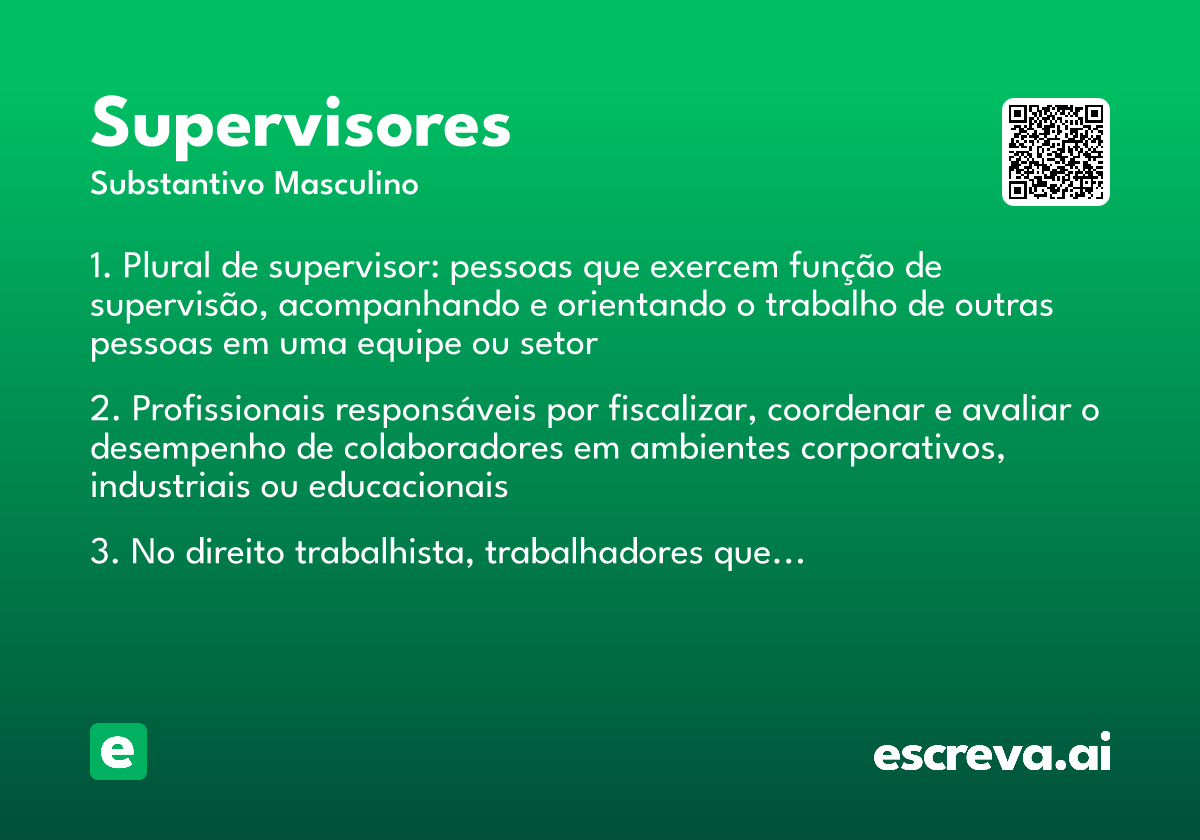 Supervisores

Substantivo Masculino

1. Plural de supervisor: pessoas que exercem função de supervisão, acompanhando e orientando o trabalho de outras pessoas em uma equipe ou setor

2. Profissionais responsáveis por fiscalizar, coordenar e avaliar o desempenho de colaboradores em ambientes corporativos, industriais ou educacionais

3. No direito trabalhista, trabalhadores que...

e

escreva.ai